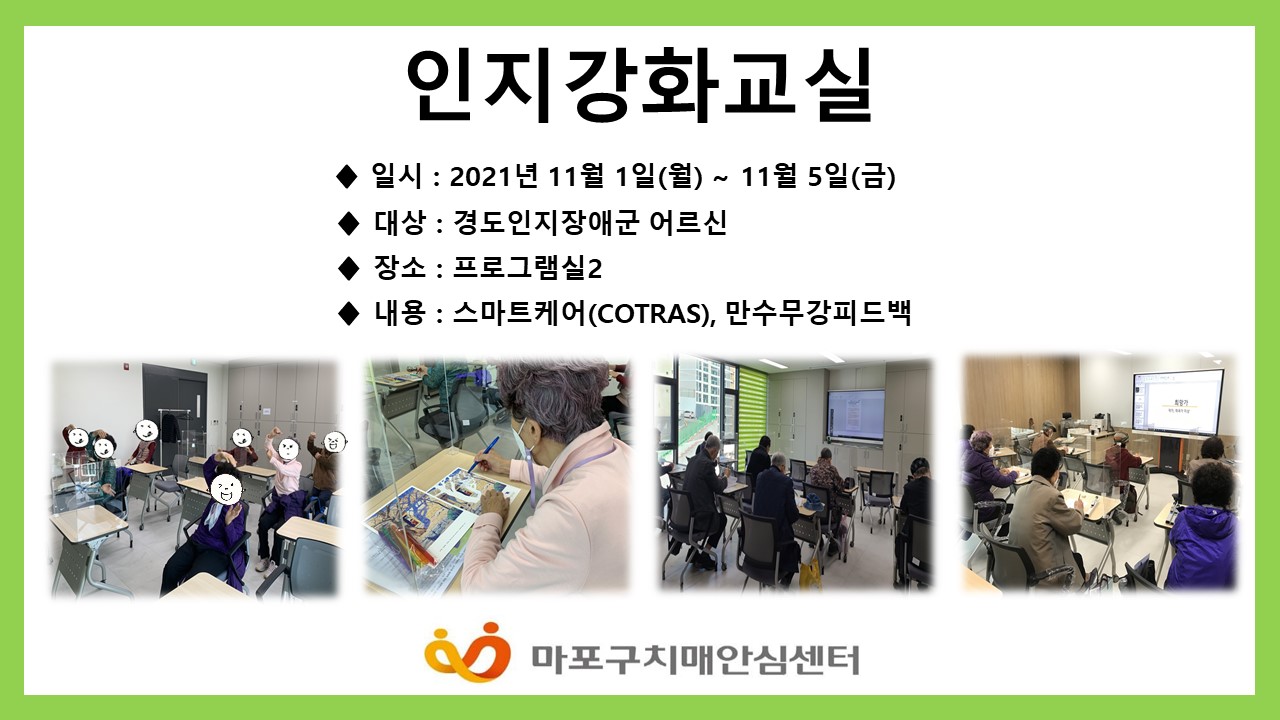 인지강화교실

◆ 일시 : 2021년 11월 1일(월) ~ 11월 5일(금)

◆ 대상 : 경도인지장애군 어르신

◆ 장소 : 프로그램실2

◆ 내용 : 스마트케어(COTRAS), 만수무강피드백

마포구치매안심센터